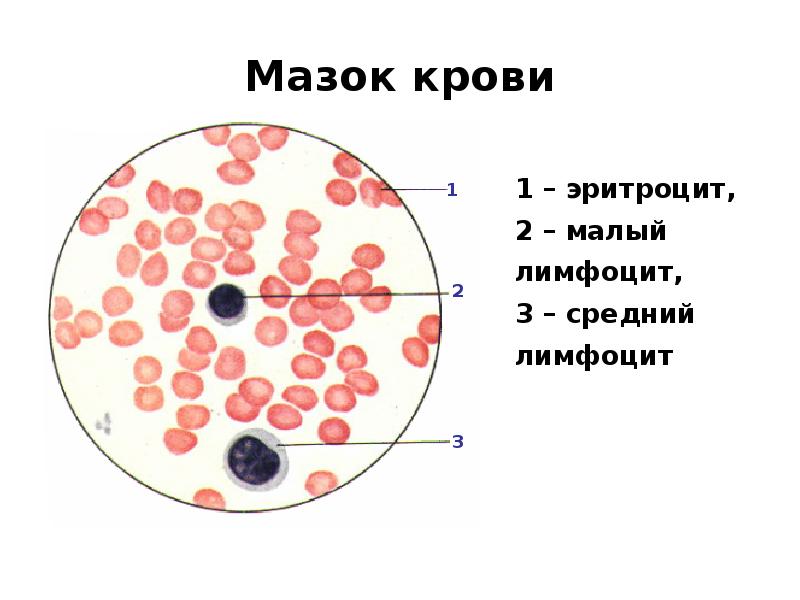 Мазок крови

1

2

3

1 – эритроцит,
2 – малый лимфоцит,
3 – средний лимфоцит